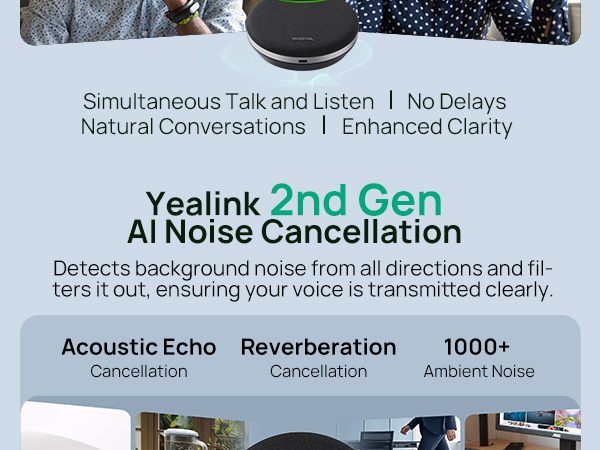 Yealink

Simultaneous Talk and Listen | No Delays
Natural Conversations | Enhanced Clarity

Yealink 2nd Gen
AI Noise Cancellation

Detects background noise from all directions and filters it out, ensuring your voice is transmitted clearly.

Acoustic Echo
Cancellation

Reverberation
Cancellation

1000+
Ambient Noise